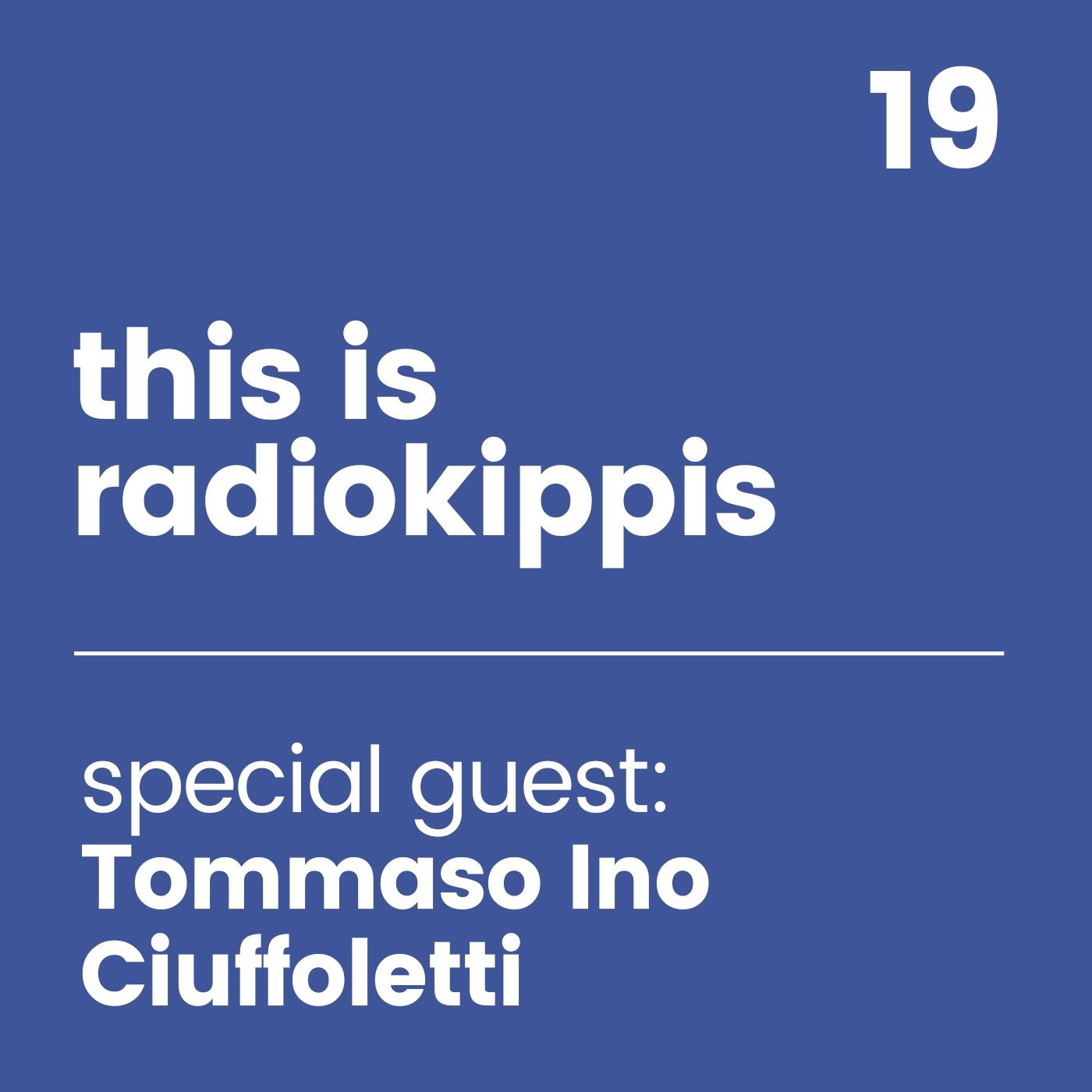 19

this is radiokippis

special guest:
Tommaso Ino Ciuffoletti